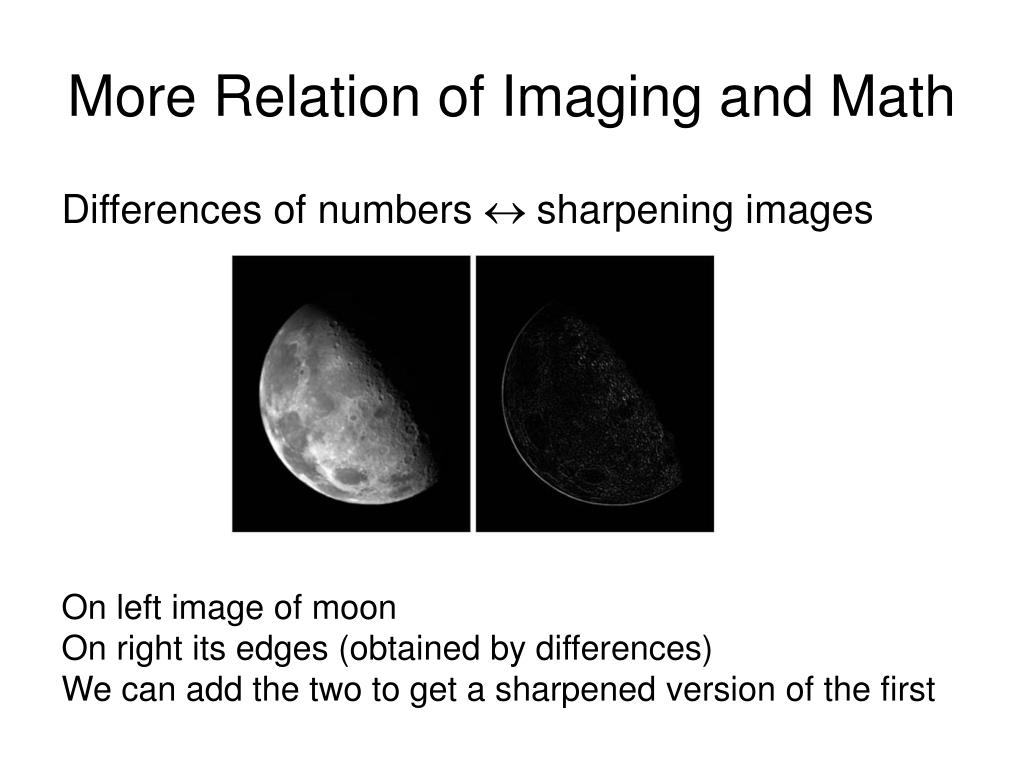 More Relation of Imaging and Math

Differences of numbers $\leftrightarrow$ sharpening images

On left image of moon
On right its edges (obtained by differences)
We can add the two to get a sharpened version of the first